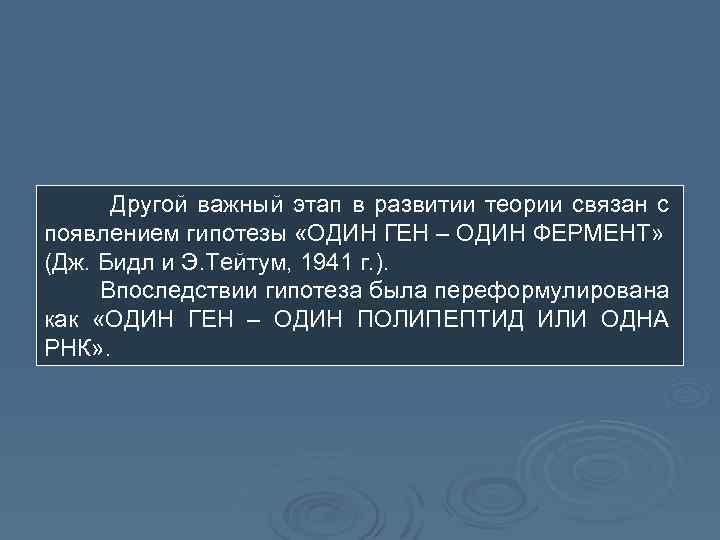 Другой важный этап в развитии теории связан с появлением гипотезы «ОДИН ГЕН – ОДИН ФЕРМЕНТ» (Дж. Бидл и Э.Тейтум, 1941 г.).

Впоследствии гипотеза была переформулирована как «ОДИН ГЕН – ОДИН ПОЛИПЕПТИД ИЛИ ОДНА РНК».